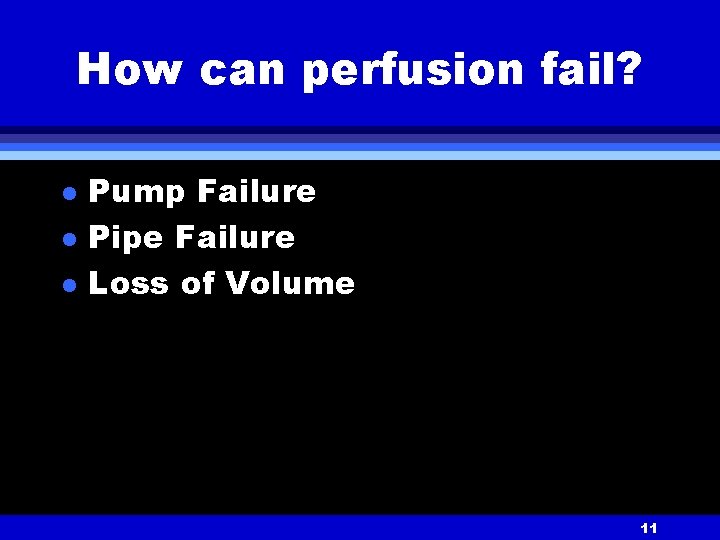 How can perfusion fail?

- Pump Failure
- Pipe Failure
- Loss of Volume

11